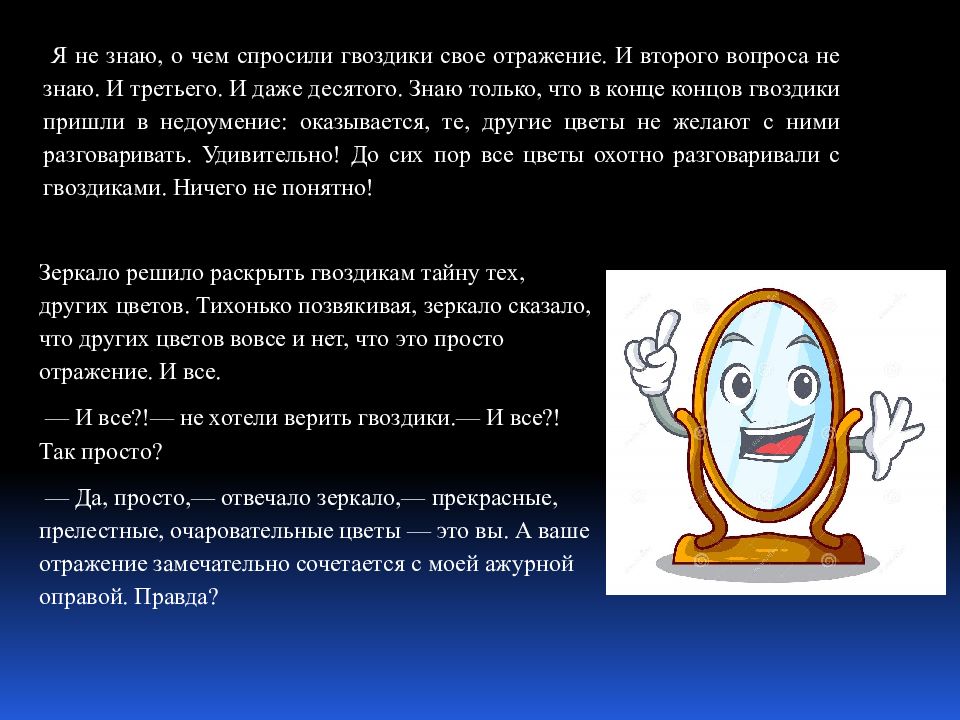 Я не знаю, о чем спросили гвоздики свое отражение. И второго вопроса не знаю. И третьего. И даже десятого. Знаю только, что в конце концов гвоздики пришли в недоумение: оказывается, те, другие цветы не желают с ними разговаривать. Удивительно! До сих пор все цветы охотно разговаривали с гвоздиками. Ничего не понятно!

Зеркало решило раскрыть гвоздикам тайну тех, других цветов. Тихонько позвякивая, зеркало сказало, что других цветов вовсе и нет, что это просто отражение. И все.

— И все?!— не хотели верить гвоздики.— И все?! Так просто?

— Да, просто,— отвечало зеркало,— прекрасные, прелестные, очаровательные цветы — это вы. А ваше отражение замечательно сочетается с моей ажурной оправой. Правда?